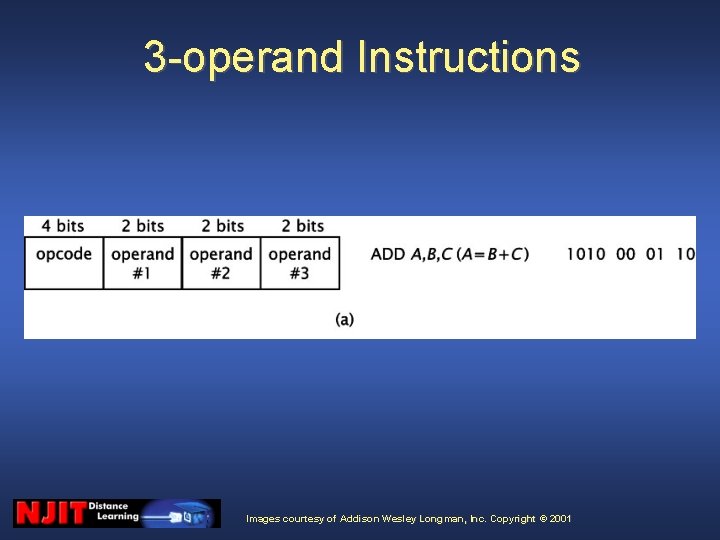 3-operand Instructions

| 4 bits | 2 bits | 2 bits | 2 bits |
|---|---|---|---|
| opcode | operand #1 | operand #2 | operand #3 |

ADD $A,B,C$ $(A=B+C)$ 1010 00 01 10

(a)

NJIT Distance Learning

Images courtesy of Addison Wesley Longman, Inc. Copyright © 2001